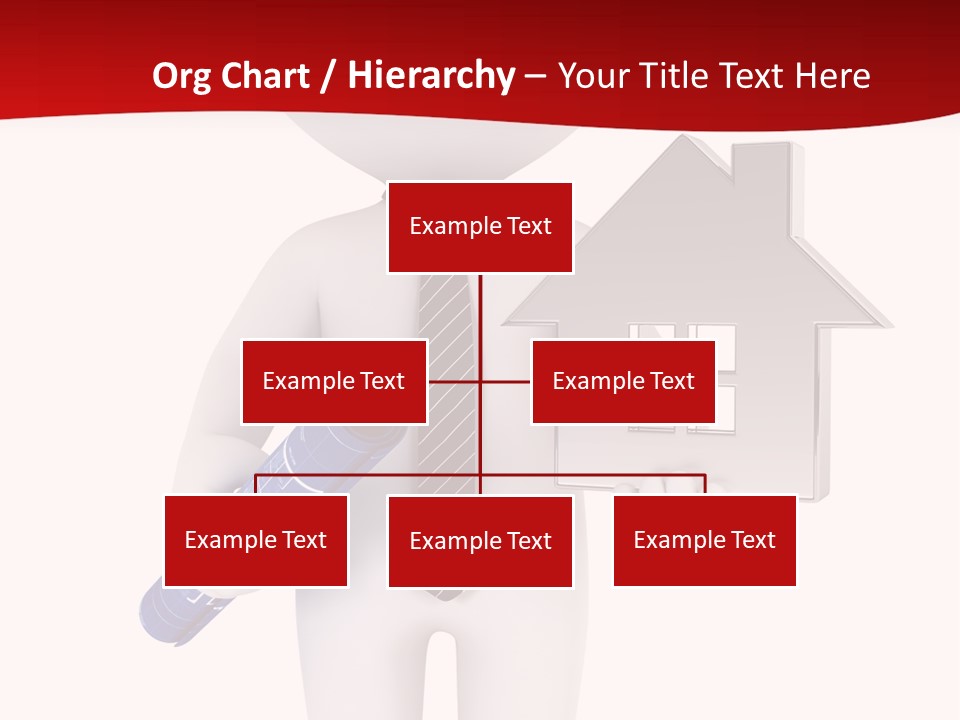 Org Chart / Hierarchy – Your Title Text Here

Example Text

Example Text

Example Text

Example Text

Example Text

Example Text